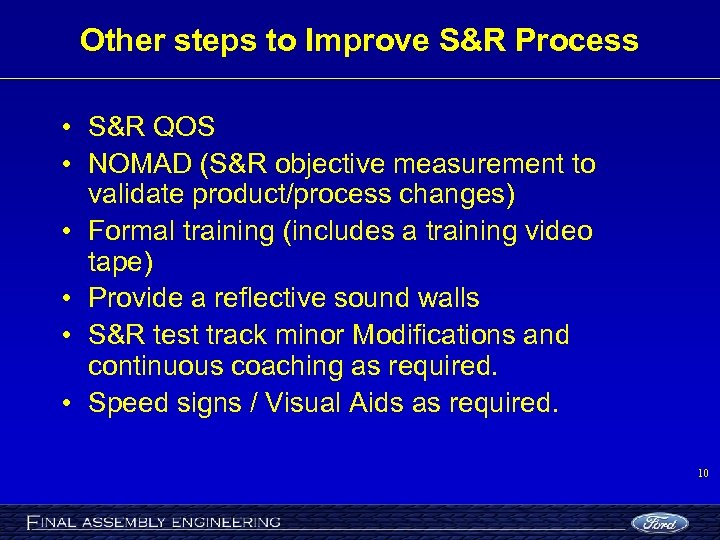 Other steps to Improve S&R Process

• S&R QOS
• NOMAD (S&R objective measurement to validate product/process changes)
• Formal training (includes a training video tape)
• Provide a reflective sound walls
• S&R test track minor Modifications and continuous coaching as required.
• Speed signs / Visual Aids as required.

10

FINAL ASSEMBLY ENGINEERING

Ford